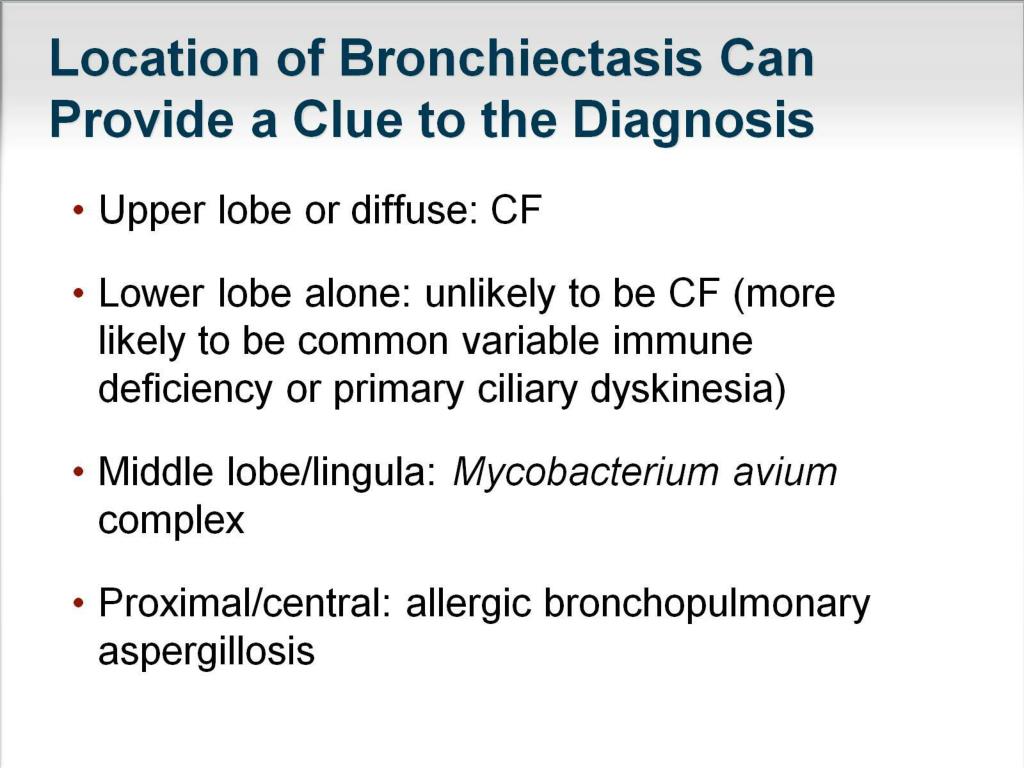 Location of Bronchiectasis Can Provide a Clue to the Diagnosis

• Upper lobe or diffuse: CF

• Lower lobe alone: unlikely to be CF (more likely to be common variable immune deficiency or primary ciliary dyskinesia)

• Middle lobe/lingula: Mycobacterium avium complex

• Proximal/central: allergic bronchopulmonary aspergillosis